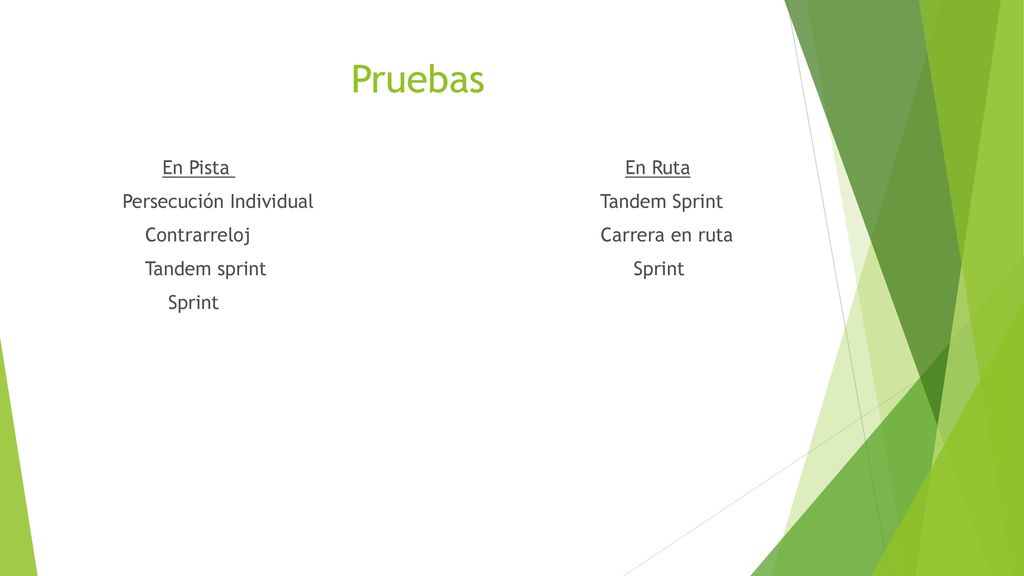 Pruebas

En Pista
Persecución Individual
Contrarreloj
Tandem sprint
Sprint

En Ruta
Tandem Sprint
Carrera en ruta
Sprint